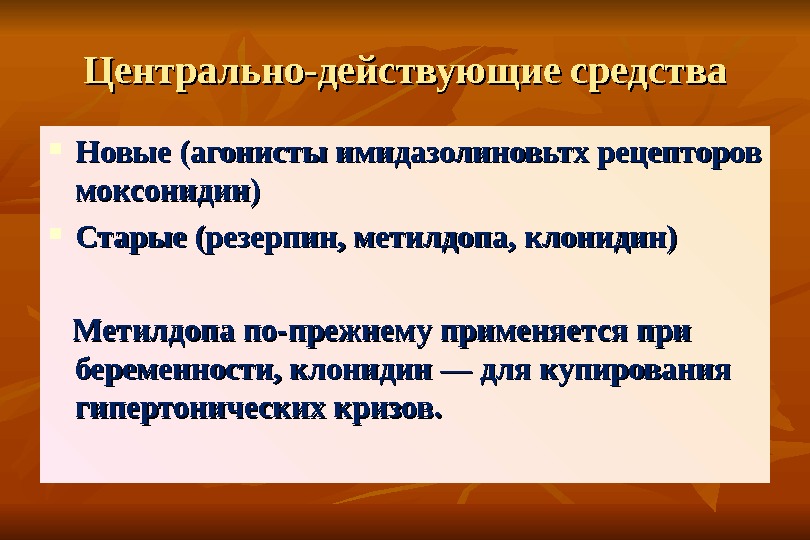 Центрально-действующие средства

Новые (агонисты имидазолиновьтх рецепторов моксонидин)

Старые (резерпин, метилдопа, клонидин)

Метилдопа по-прежнему применяется при беременности, клонидин — для купирования гипертонических кризов.